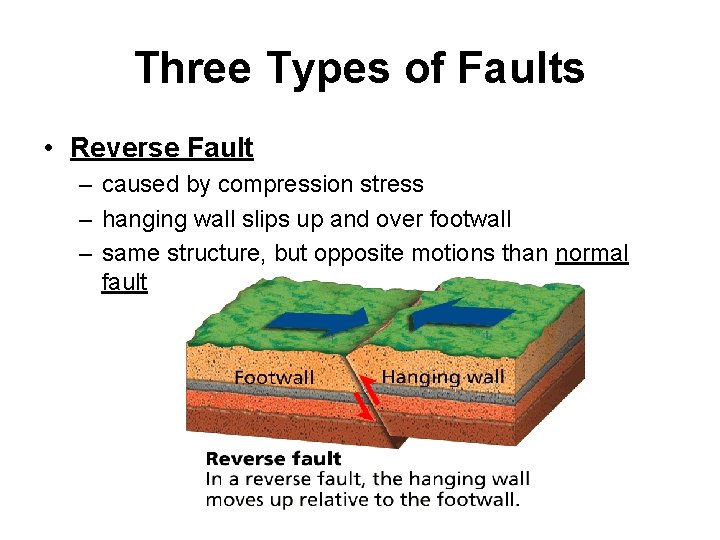 Three Types of Faults

• Reverse Fault
– caused by compression stress
– hanging wall slips up and over footwall
– same structure, but opposite motions than normal fault

Footwall
Hanging wall

Reverse fault
In a reverse fault, the hanging wall moves up relative to the footwall.